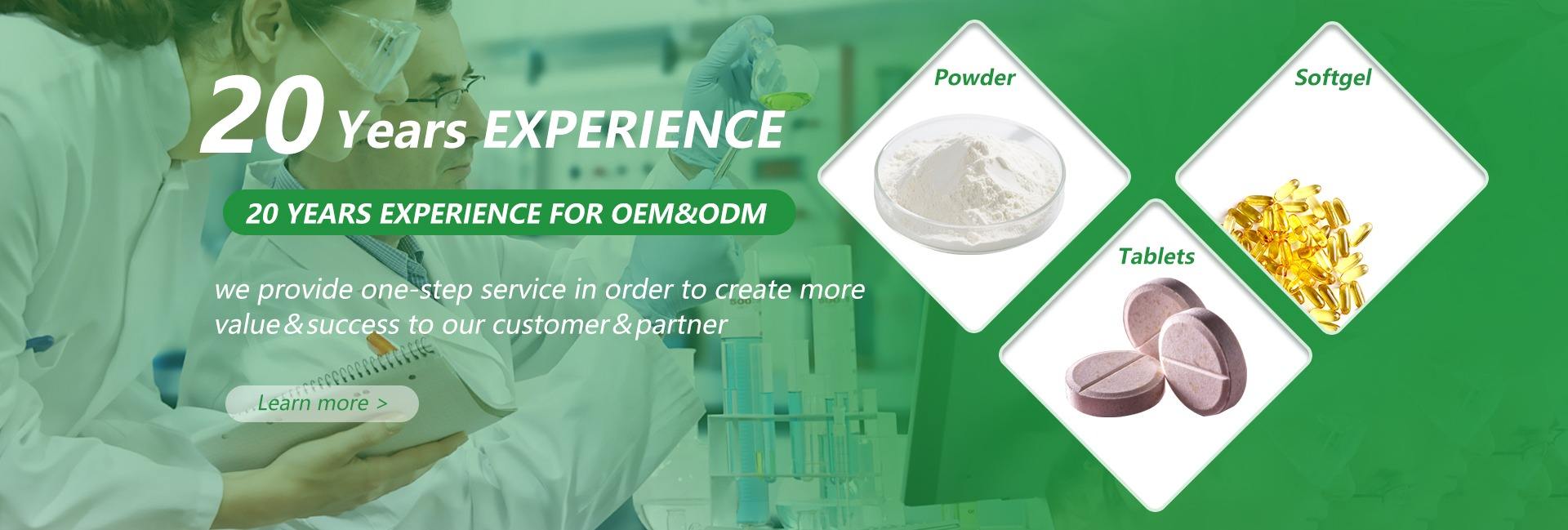 20 Years EXPERIENCE

20 YEARS EXPERIENCE FOR OEM&ODM

we provide one-step service in order to create more value＆success to our customer＆partner

Learn more >

Powder

Softgel

Tablets